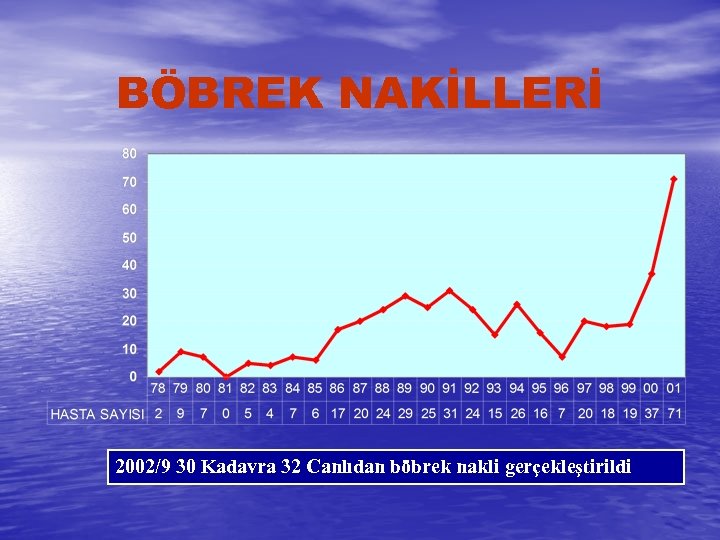 BÖBREK NAKİLLERİ

80
70
60
50
40
30
20
10
0

| | 78 | 79 | 80 | 81 | 82 | 83 | 84 | 85 | 86 | 87 | 88 | 89 | 90 | 91 | 92 | 93 | 94 | 95 | 96 | 97 | 98 | 99 | 00 | 01 |
|---|---|---|---|---|---|---|---|---|---|---|---|---|---|---|---|---|---|---|---|---|---|---|---|---|
| HASTA SAYISI | 2 | 9 | 7 | 0 | 5 | 4 | 7 | 6 | 17 | 20 | 24 | 29 | 25 | 31 | 24 | 15 | 26 | 16 | 7 | 20 | 18 | 19 | 37 | 71 |

2002/9 30 Kadavra 32 Canlıdan böbrek nakli gerçekleştirildi